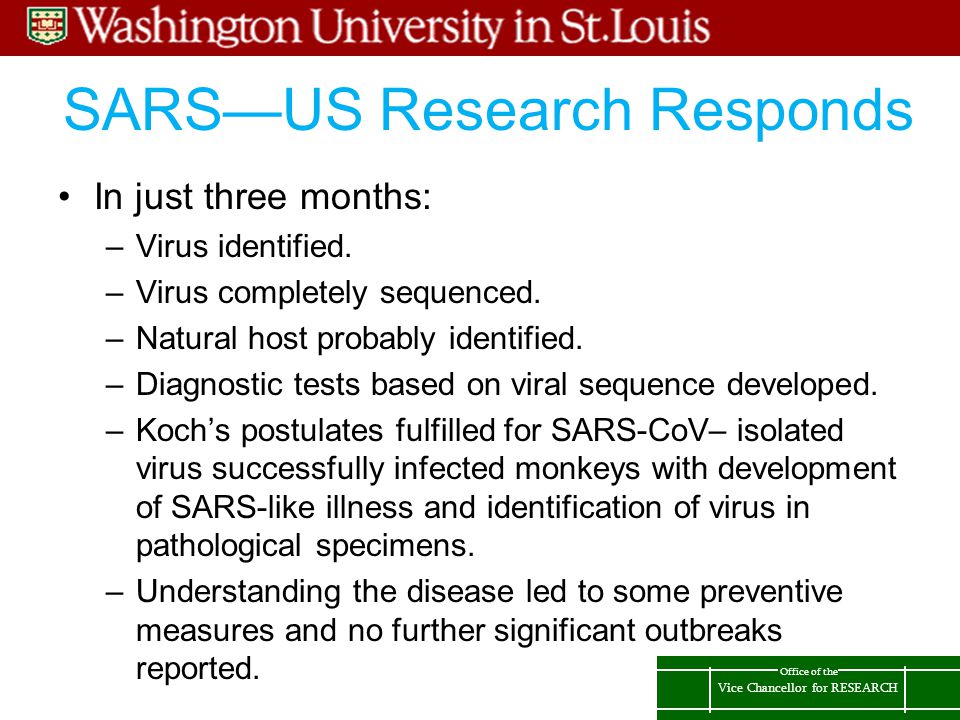 Washington University in St.Louis

SARS—US Research Responds

• In just three months:
– Virus identified.
– Virus completely sequenced.
– Natural host probably identified.
– Diagnostic tests based on viral sequence developed.
– Koch's postulates fulfilled for SARS-CoV– isolated virus successfully infected monkeys with development of SARS-like illness and identification of virus in pathological specimens.
– Understanding the disease led to some preventive measures and no further significant outbreaks reported.

Office of the
Vice Chancellor for RESEARCH